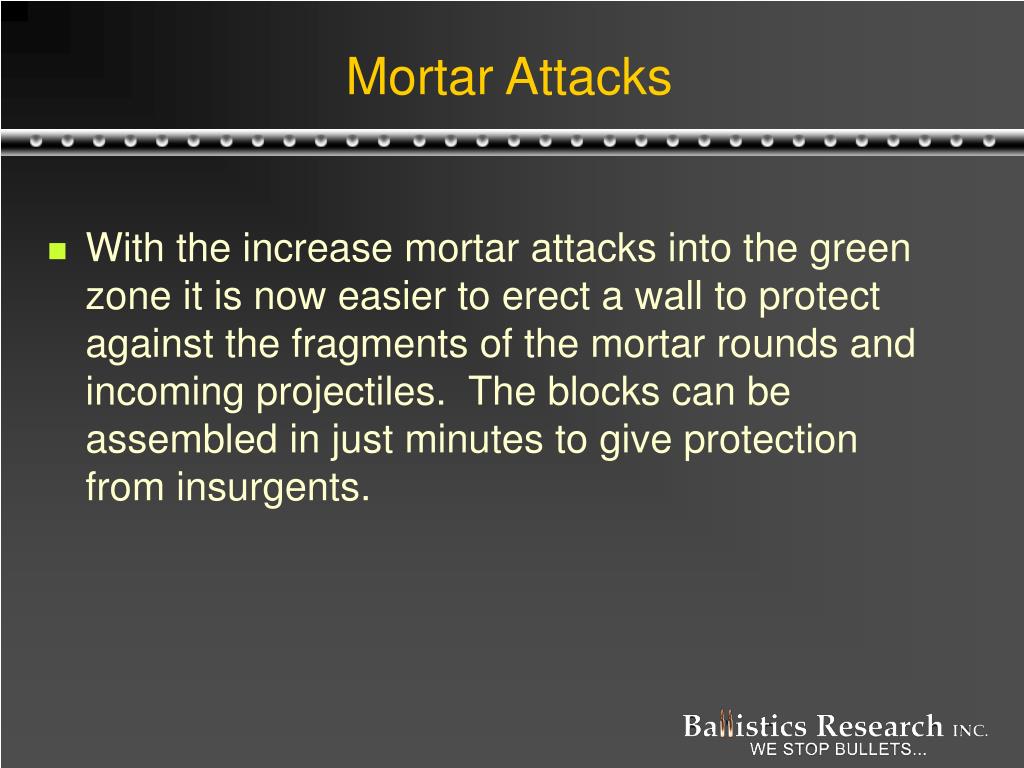 Mortar Attacks

With the increase mortar attacks into the green zone it is now easier to erect a wall to protect against the fragments of the mortar rounds and incoming projectiles. The blocks can be assembled in just minutes to give protection from insurgents.

Ballistics Research INC.
WE STOP BULLETS...